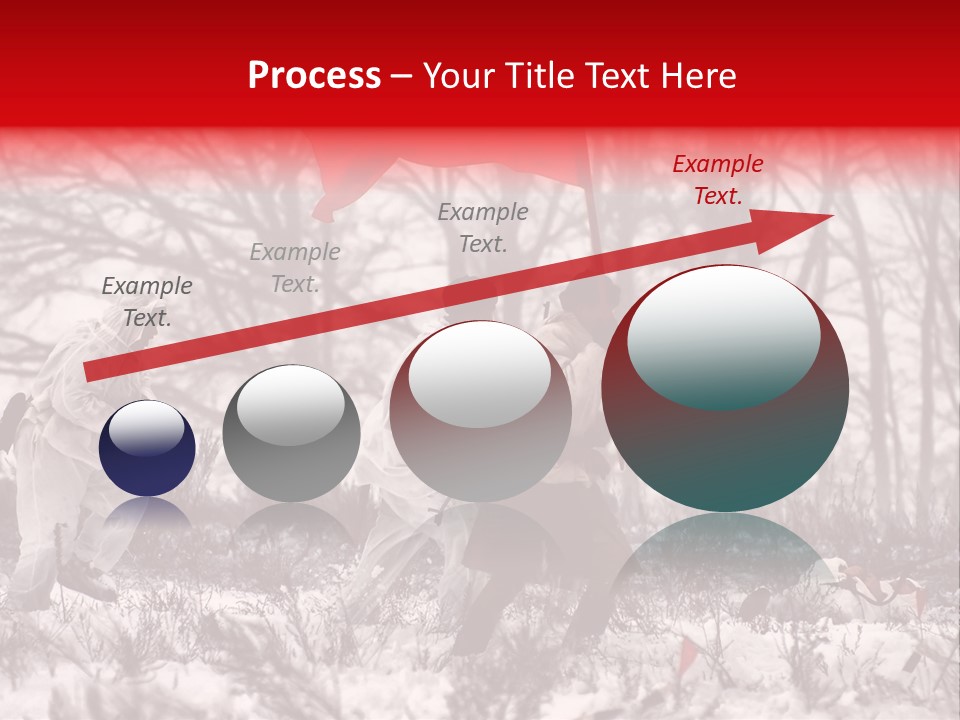 Process – Your Title Text Here

Example Text.

Example Text.

Example Text.

Example Text.